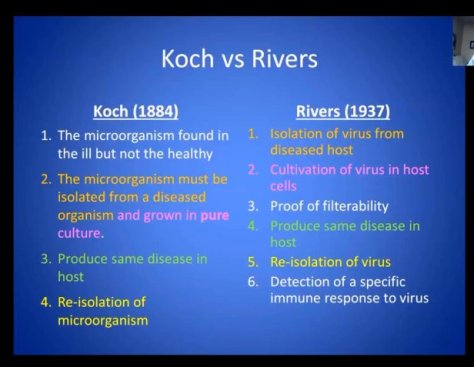 Koch vs Rivers

Koch (1884)

1. The microorganism found in the ill but not the healthy
2. The microorganism must be isolated from a diseased organism and grown in pure culture.
3. Produce same disease in host
4. Re-isolation of microorganism

Rivers (1937)

1. Isolation of virus from diseased host
2. Cultivation of virus in host cells
3. Proof of filterability
4. Produce same disease in host
5. Re-isolation of virus
6. Detection of a specific immune response to virus